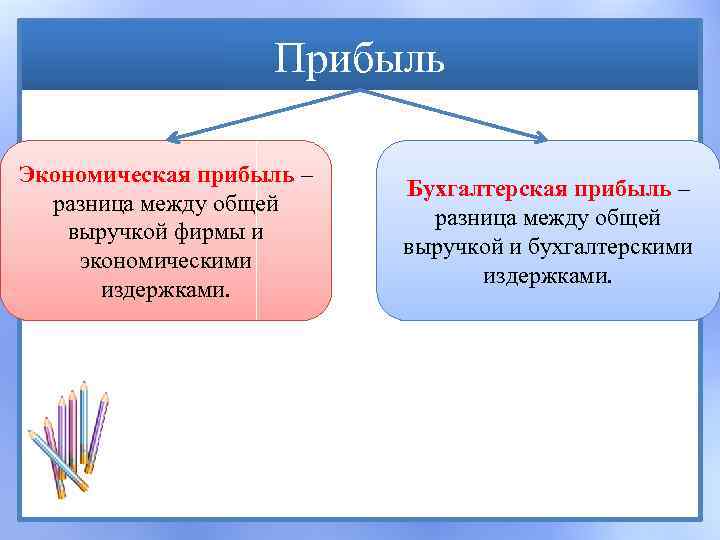 Прибыль

Экономическая прибыль – разница между общей выручкой фирмы и экономическими издержками.

Бухгалтерская прибыль – разница между общей выручкой и бухгалтерскими издержками.